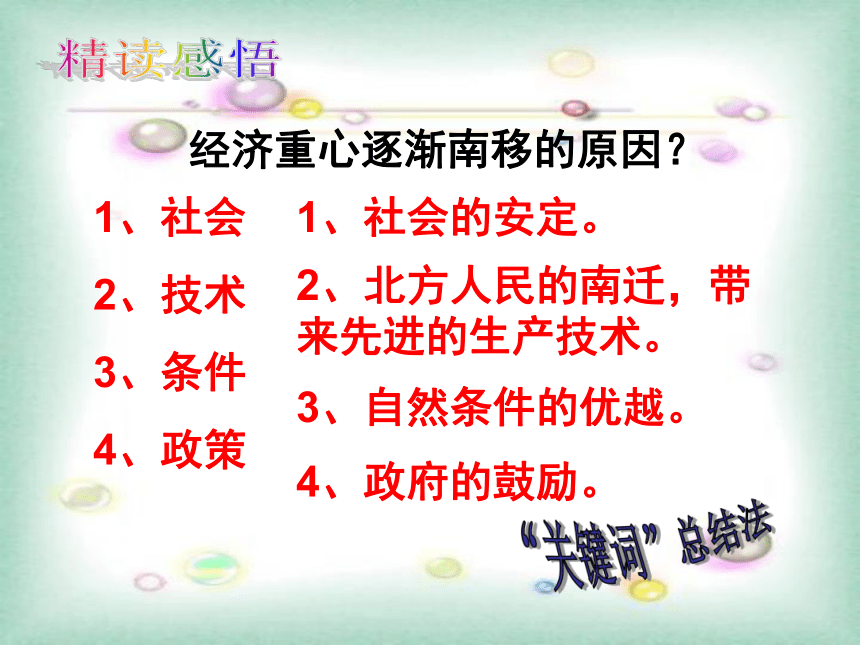 精读感悟

经济重心逐渐南移的原因？

1、社会

2、技术

3、条件

4、政策

1、社会的安定。

2、北方人民的南迁，带来先进的生产技术。

3、自然条件的优越。

4、政府的鼓励。

“关键词”总结法